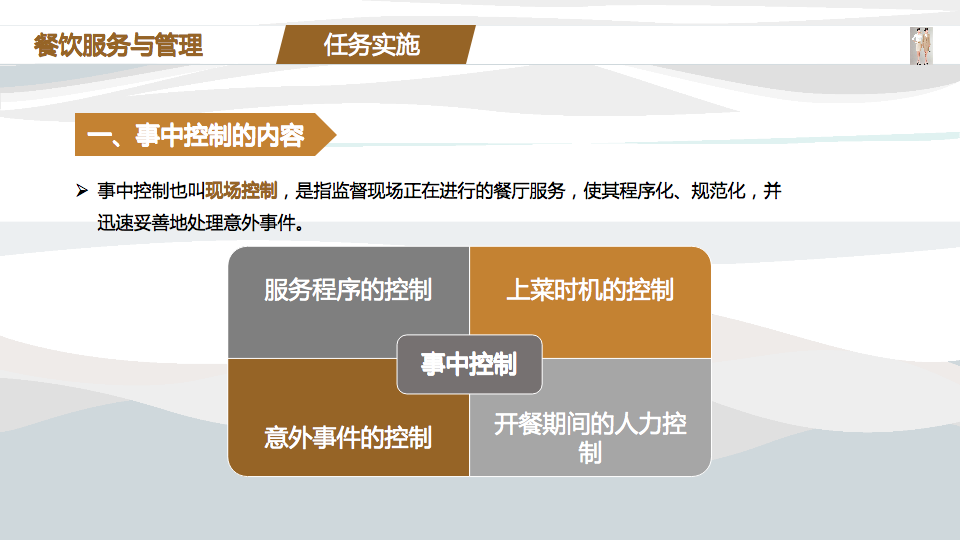 餐饮服务与管理

任务实施

一、事中控制的内容

➢ 事中控制也叫现场控制，是指监督现场正在进行的餐厅服务，使其程序化、规范化，并迅速妥善地处理意外事件。

服务程序的控制

上菜时机的控制

事中控制

意外事件的控制

开餐期间的人力控制